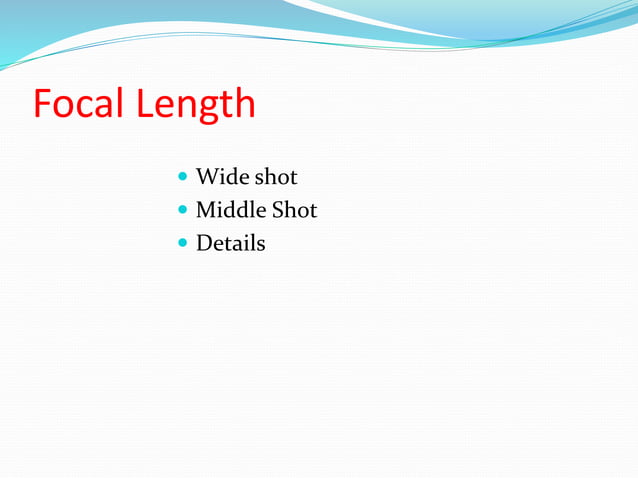 Focal Length

- Wide shot
- Middle Shot
- Details